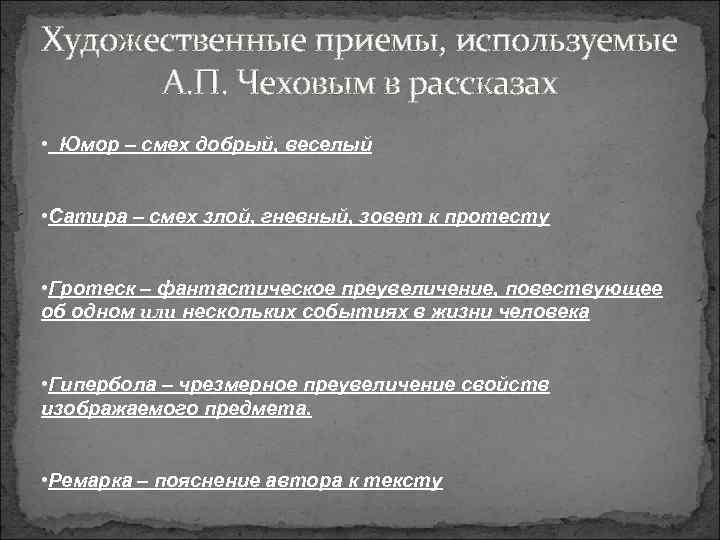 Художественные приемы, используемые А.П. Чеховым в рассказах

• Юмор – смех добрый, веселый

•Сатира – смех злой, гневный, зовет к протесту

•Гротеск – фантастическое преувеличение, повествующее об одном или нескольких событиях в жизни человека

•Гипербола – чрезмерное преувеличение свойств изображаемого предмета.

•Ремарка – пояснение автора к тексту